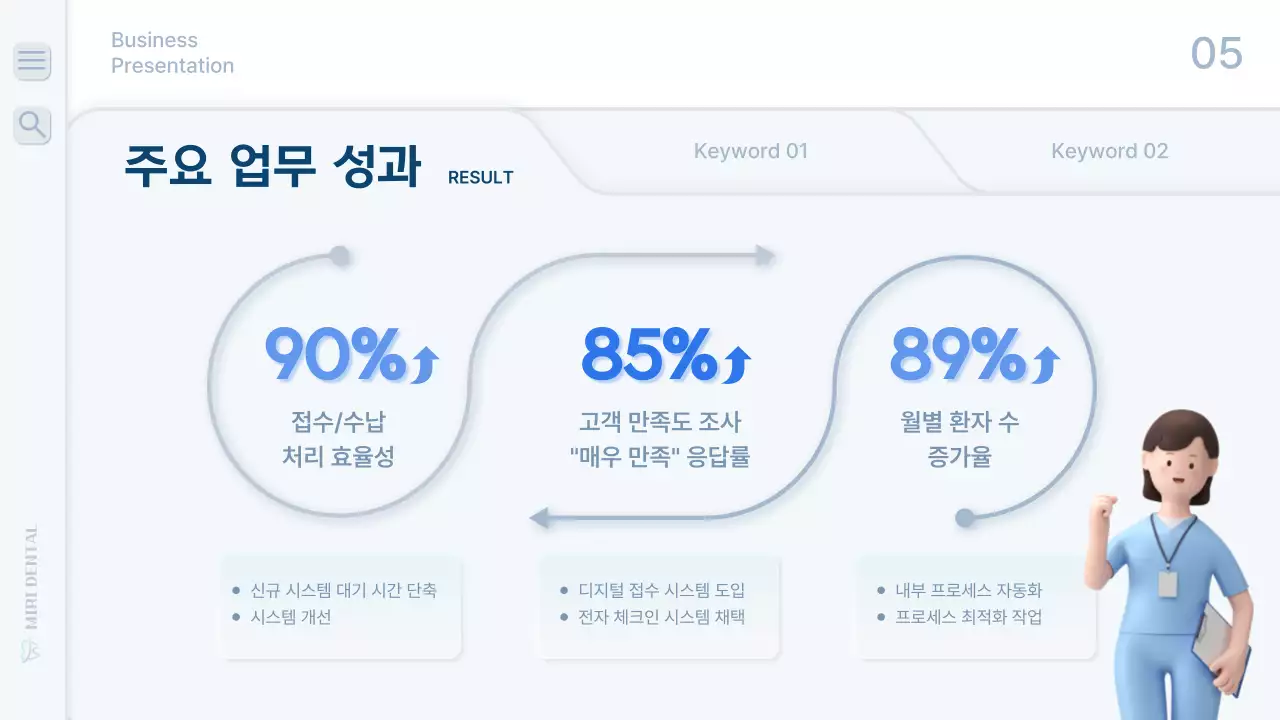 Business
Presentation

05

주요 업무 성과 RESULT

Keyword 01

Keyword 02

90%

접수/수납
처리 효율성

85%

고객 만족도 조사
"매우 만족" 응답률

89%

월별 환자 수
증가율

• 신규 시스템 대기 시간 단축
• 시스템 개선

• 디지털 접수 시스템 도입
• 전자 체크인 시스템 채택

• 내부 프로세스 자동화
• 프로세스 최적화 작업

MIRI DENTAL